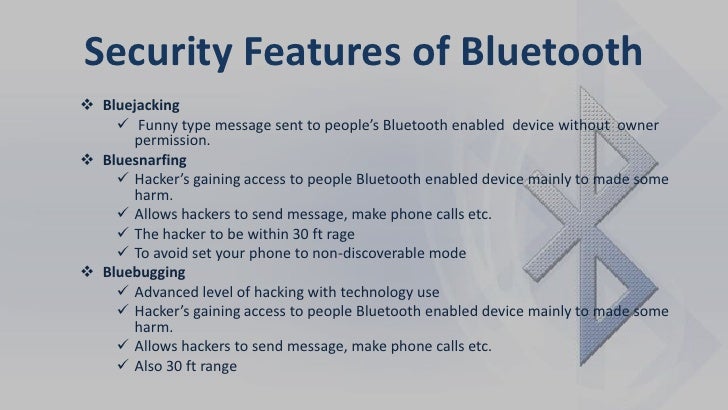 Security Features of Bluetooth

❖ Bluejacking
✓ Funny type message sent to people's Bluetooth enabled device without owner permission.
❖ Bluesnarfing
✓ Hacker's gaining access to people Bluetooth enabled device mainly to made some harm.
✓ Allows hackers to send message, make phone calls etc.
✓ The hacker to be within 30 ft rage
✓ To avoid set your phone to non-discoverable mode
❖ Bluebugging
✓ Advanced level of hacking with technology use
✓ Hacker's gaining access to people Bluetooth enabled device mainly to made some harm.
✓ Allows hackers to send message, make phone calls etc.
✓ Also 30 ft range